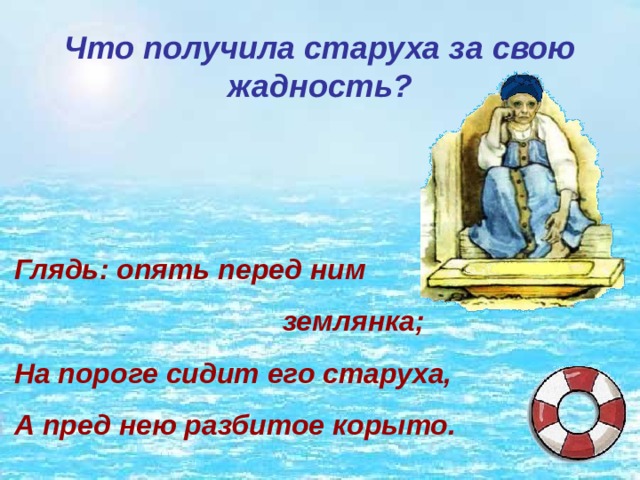 Что получила старуха за свою жадность?

Глядь: опять перед ним землянка;
На пороге сидит его старуха,
А пред нею разбитое корыто.